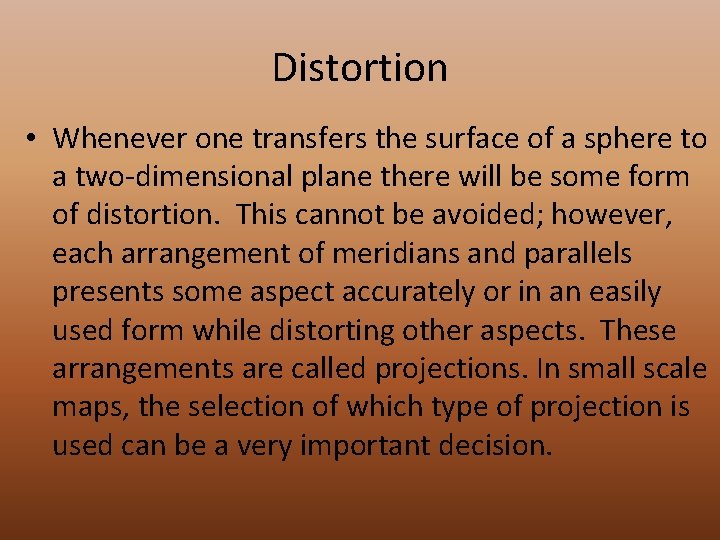 Distortion

• Whenever one transfers the surface of a sphere to a two-dimensional plane there will be some form of distortion. This cannot be avoided; however, each arrangement of meridians and parallels presents some aspect accurately or in an easily used form while distorting other aspects. These arrangements are called projections. In small scale maps, the selection of which type of projection is used can be a very important decision.